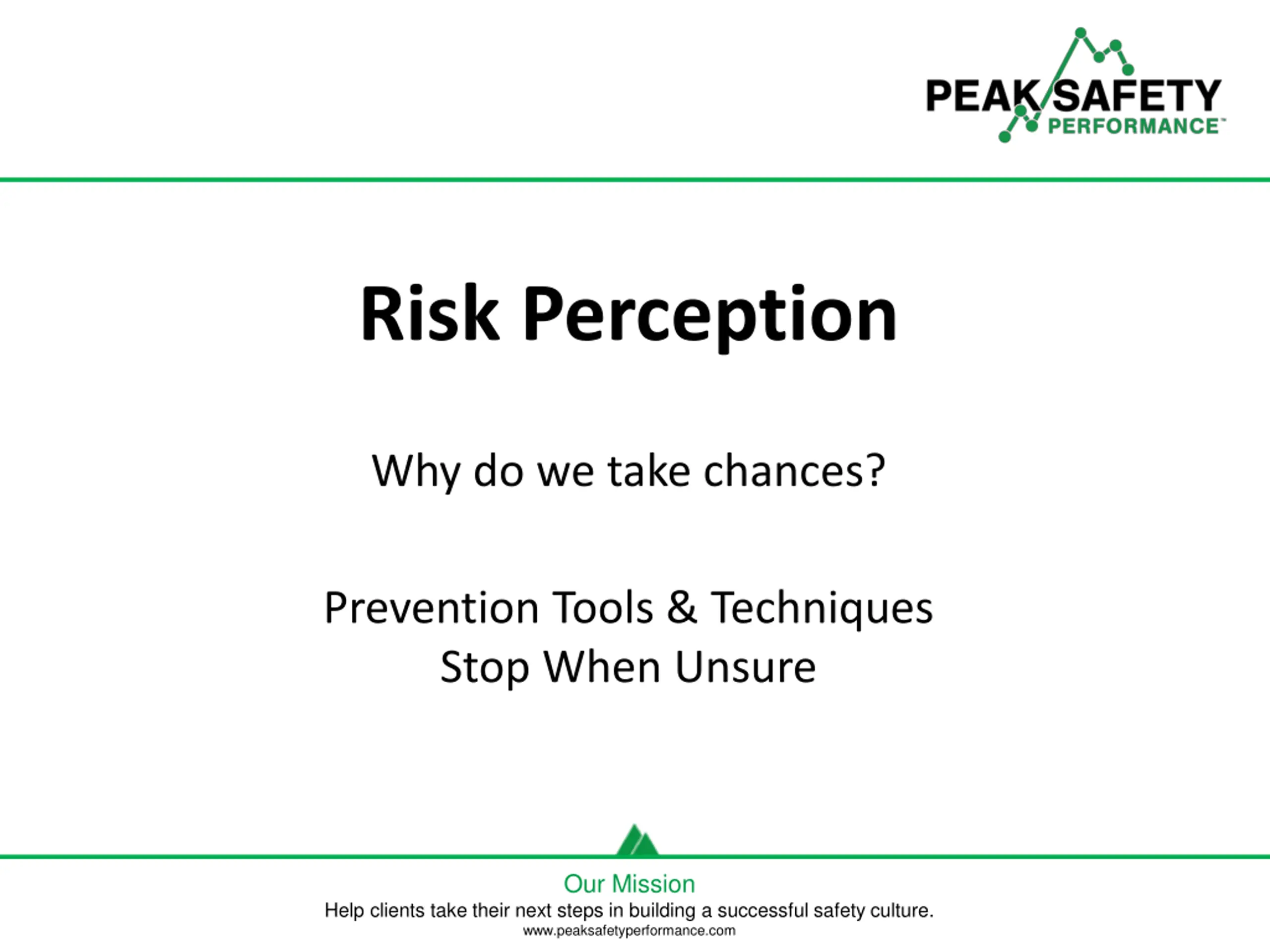 PEAK SAFETY PERFORMANCE™

Risk Perception

Why do we take chances?

Prevention Tools & Techniques
Stop When Unsure

Our Mission
Help clients take their next steps in building a successful safety culture.
www.peaksafetyperformance.com